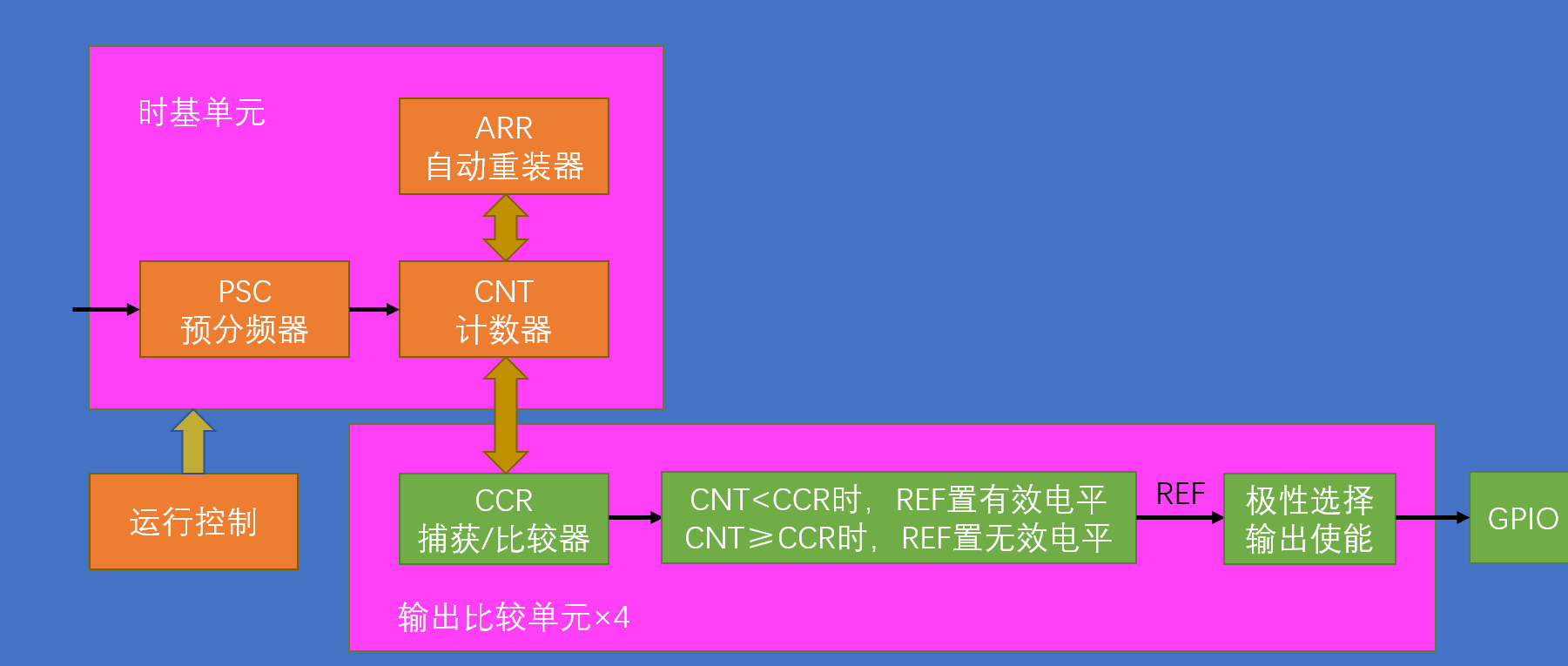 时基单元

ARR
自动重装器

PSC
预分频器

CNT
计数器

运行控制

CCR
捕获/比较器

CNT<CCR时，REF置有效电平
CNT≥CCR时，REF置无效电平

REF

极性选择
输出使能

GPIO

输出比较单元×4